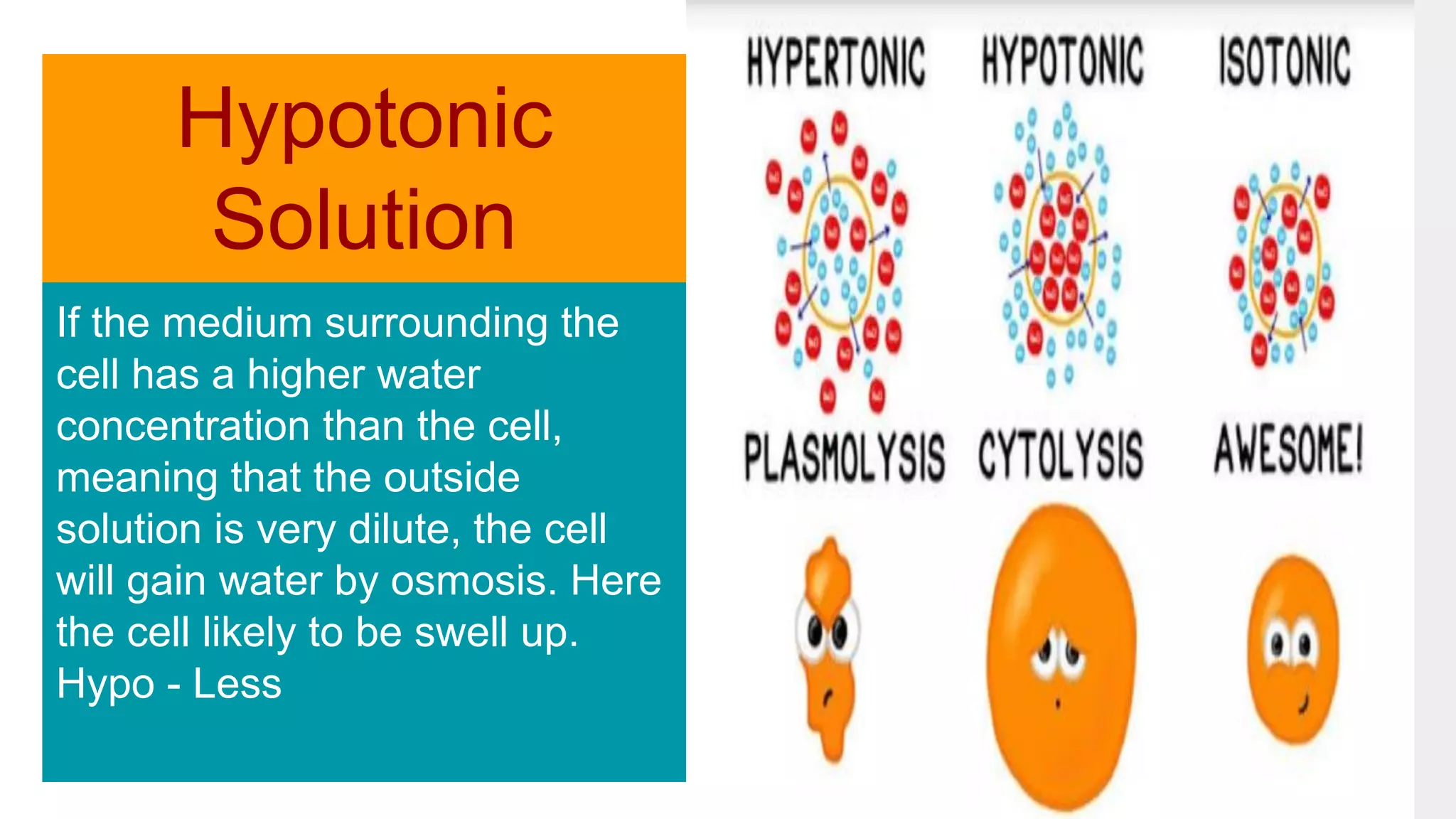 Hypotonic Solution

If the medium surrounding the cell has a higher water concentration than the cell, meaning that the outside solution is very dilute, the cell will gain water by osmosis. Here the cell likely to be swell up.
Hypo - Less

HYPERTONIC HYPOTONIC ISOTONIC

PLASMOLYSIS CYTOLYSIS AWESOME!